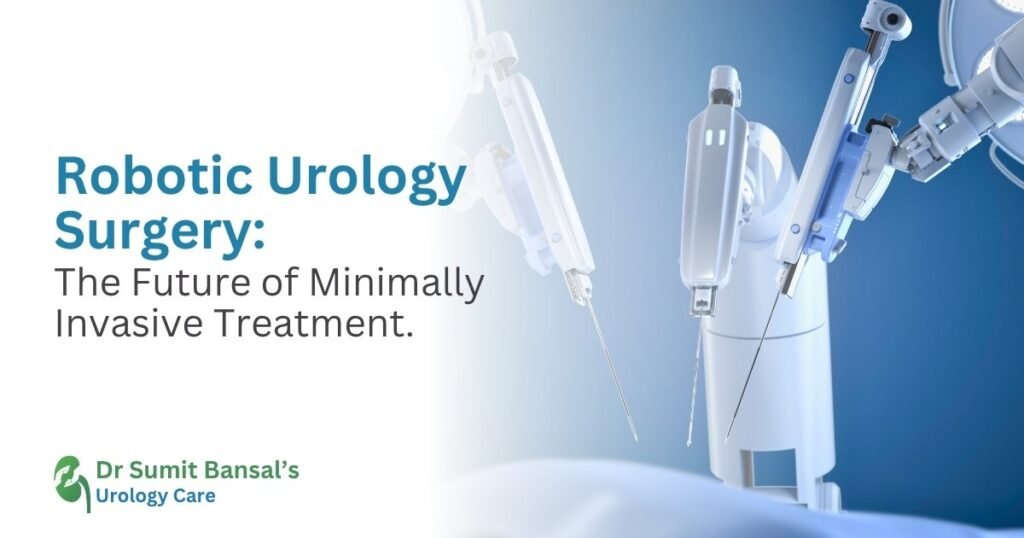 Robotic Urology Surgery:
The Future of Minimally Invasive Treatment.

Dr Sumit Bansal's
Urology Care